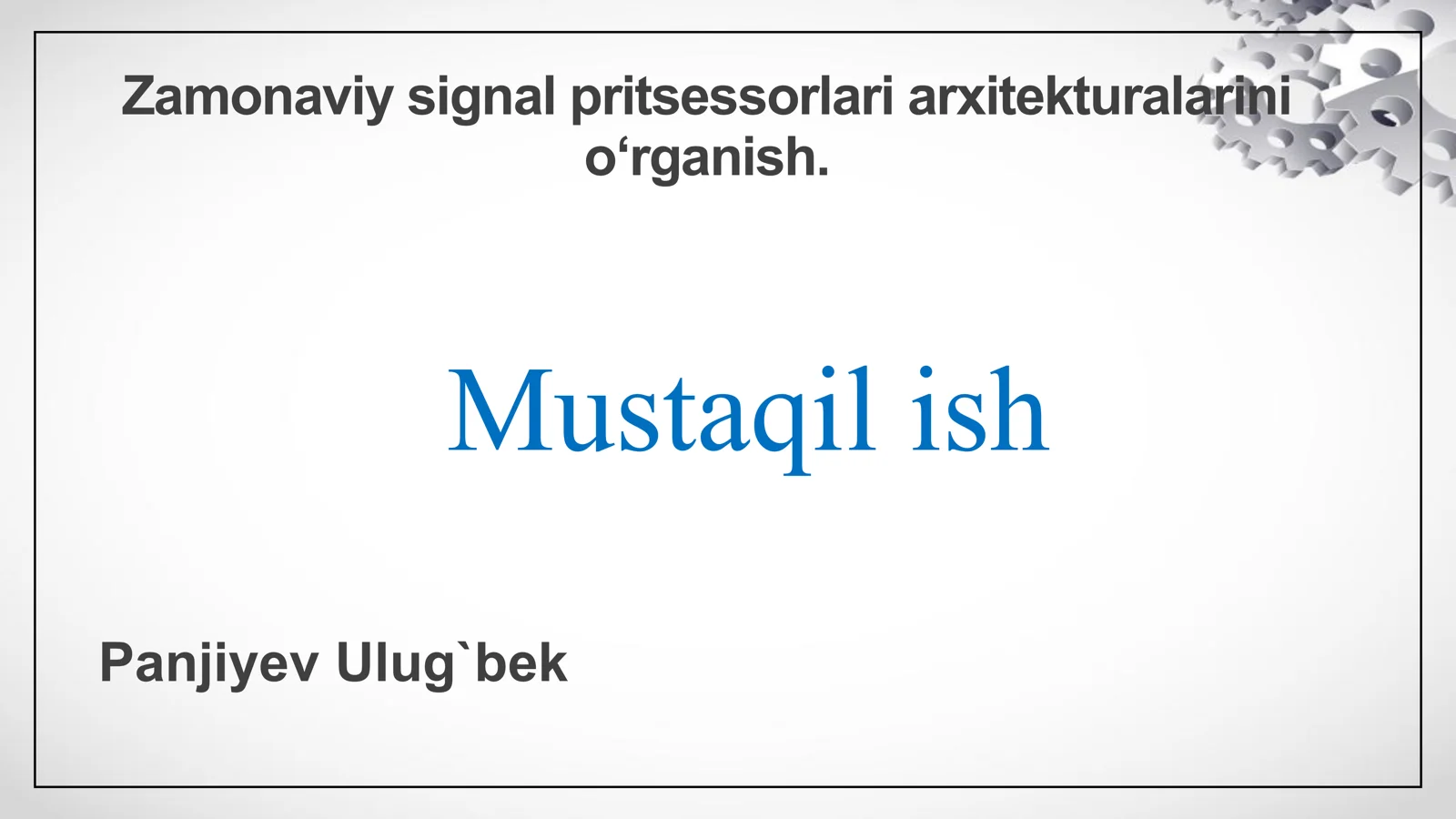 Zamonaviy signal pritsessorlari arxitekturalarini o‘rganish.

Mustaqil ish

Panjiyev Ulug`bek